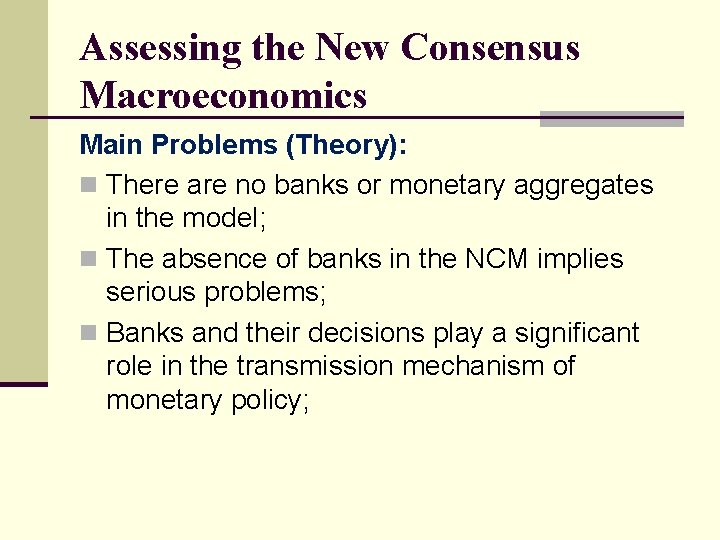 Assessing the New Consensus Macroeconomics

Main Problems (Theory):

There are no banks or monetary aggregates in the model;

The absence of banks in the NCM implies serious problems;

Banks and their decisions play a significant role in the transmission mechanism of monetary policy;